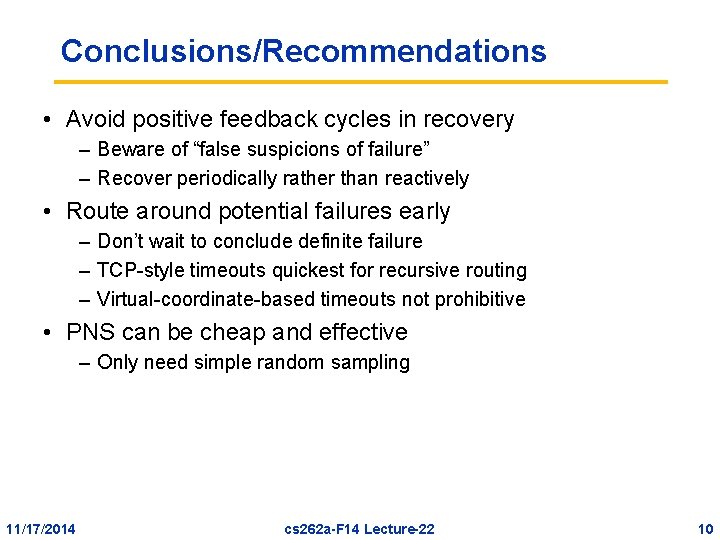 Conclusions/Recommendations

• Avoid positive feedback cycles in recovery
– Beware of “false suspicions of failure”
– Recover periodically rather than reactively

• Route around potential failures early
– Don’t wait to conclude definite failure
– TCP-style timeouts quickest for recursive routing
– Virtual-coordinate-based timeouts not prohibitive

• PNS can be cheap and effective
– Only need simple random sampling

11/17/2014 cs262a-F14 Lecture-22 10